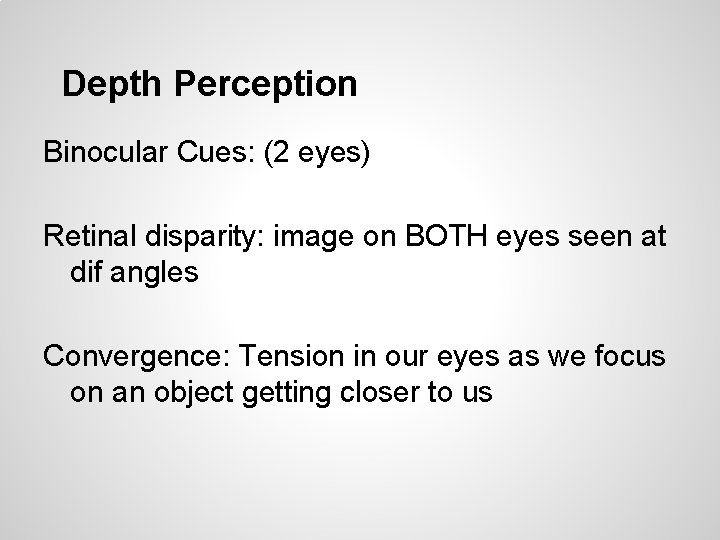 Depth Perception

Binocular Cues: (2 eyes)

Retinal disparity: image on BOTH eyes seen at dif angles

Convergence: Tension in our eyes as we focus on an object getting closer to us